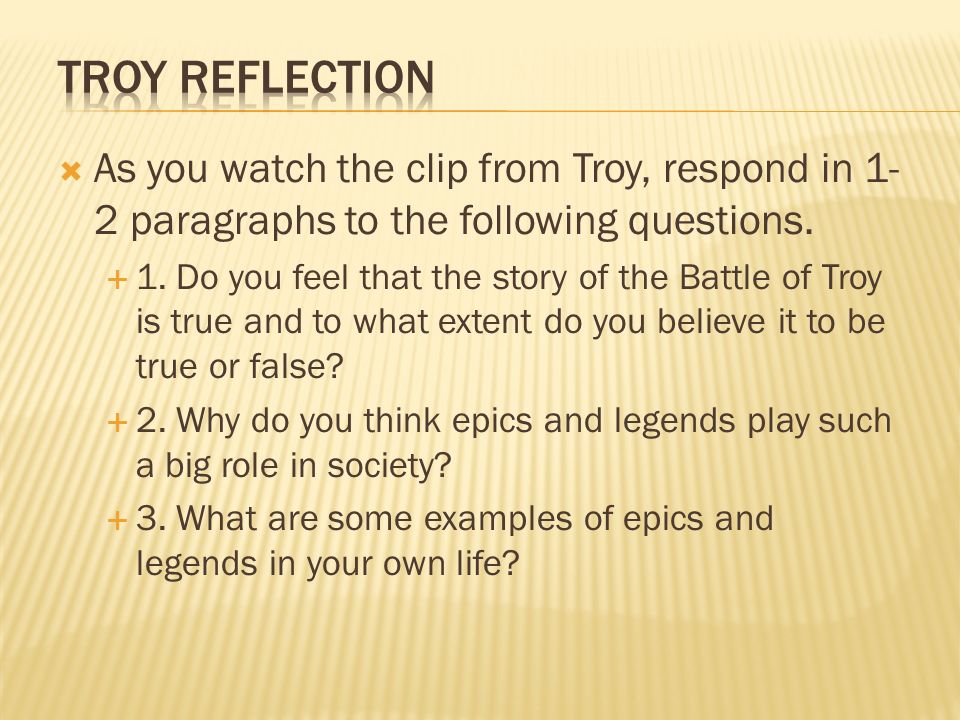 TROY REFLECTION

As you watch the clip from Troy, respond in 1-2 paragraphs to the following questions.

1. Do you feel that the story of the Battle of Troy is true and to what extent do you believe it to be true or false?

2. Why do you think epics and legends play such a big role in society?

3. What are some examples of epics and legends in your own life?